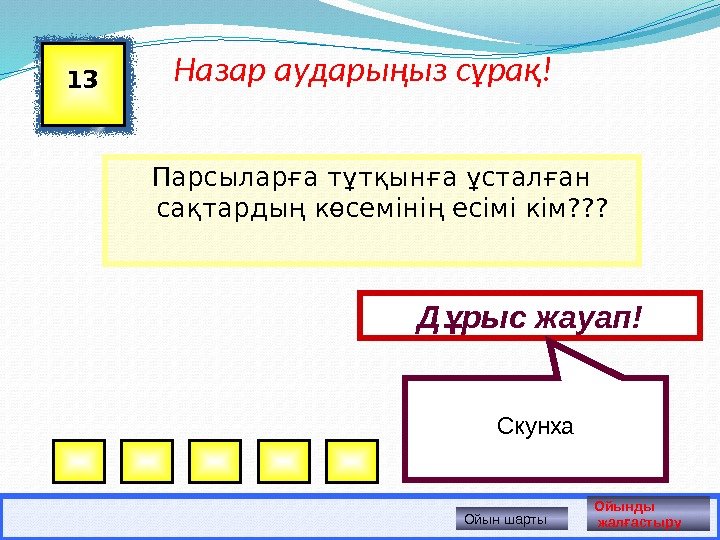 13

Назар аударыңыз сұрақ!

Парсыларға тұтқынға ұсталған сақтардың көсемінің есімі кім???

Дұрыс жауап!

Скунха

Ойын шарты

Ойынды жалғастыру